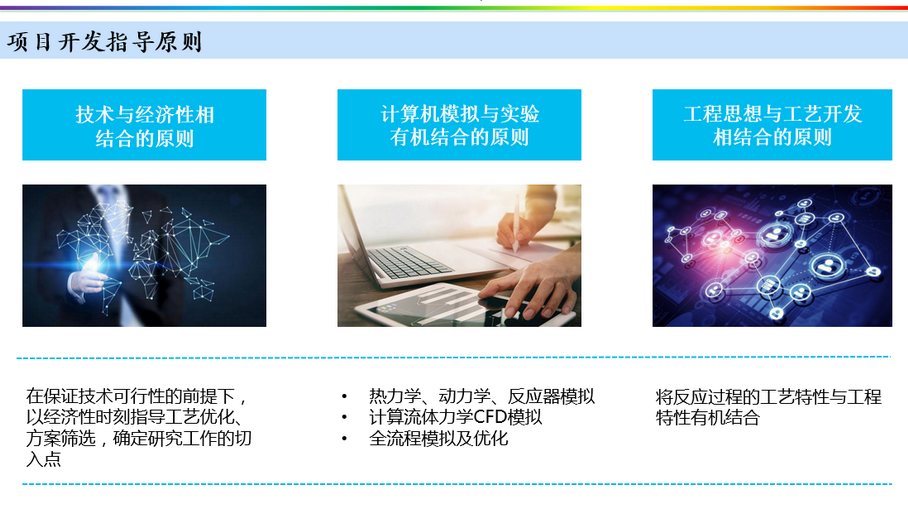 项目开发指导原则

技术与经济性相结合的原则

计算机模拟与实验有机结合的原则

工程思想与工艺开发相结合的原则

在保证技术可行性的前提下，以经济性时刻指导工艺优化、方案筛选，确定研究工作的切入点

• 热力学、动力学、反应器模拟
• 计算流体力学CFD模拟
• 全流程模拟及优化

将反应过程的工艺特性与工程特性有机结合